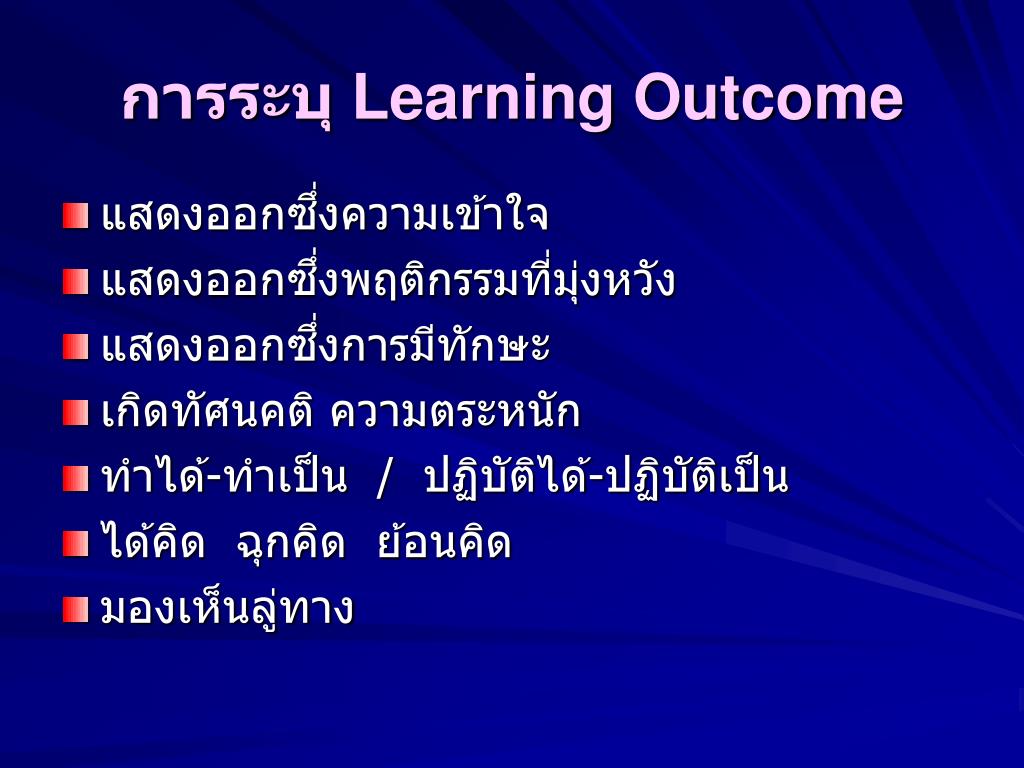 การระบุ Learning Outcome

แสดงออกซึ่งความเข้าใจ
แสดงออกซึ่งพฤติกรรมที่มุ่งหวัง
แสดงออกซึ่งการมีทักษะ
เกิดทัศนคติ ความตระหนัก
ทำได้-ทำเป็น / ปฏิบัติได้-ปฏิบัติเป็น
ได้คิด ฉุกคิด ย้อนคิด
มองเห็นลู่ทาง